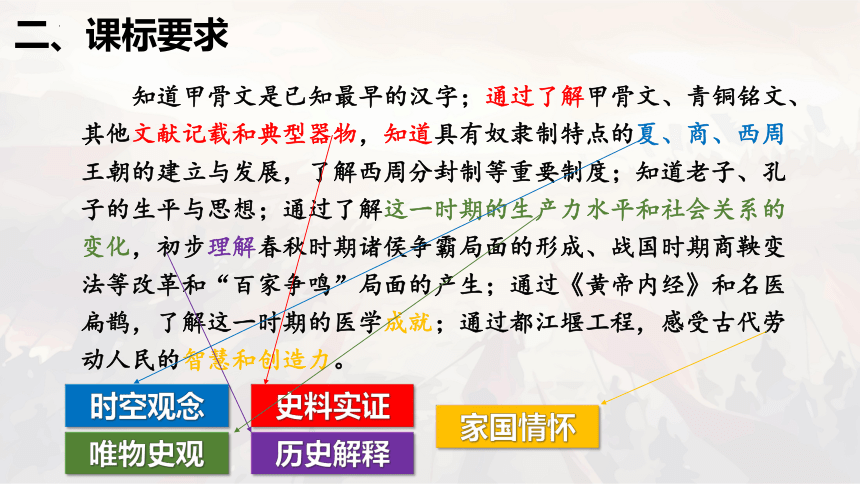 二、课标要求

知道甲骨文是已知最早的汉字；通过了解甲骨文、青铜铭文、其他文献记载和典型器物，知道具有奴隶制特点的夏、商、西周王朝的建立与发展，了解西周分封制等重要制度；知道老子、孔子的生平与思想；通过了解这一时期的生产力水平和社会关系的变化，初步理解春秋时期诸侯争霸局面的形成、战国时期商鞅变法等改革和“百家争鸣”局面的产生；通过《黄帝内经》和名医扁鹊，了解这一时期的医学成就；通过都江堰工程，感受古代劳动人民的智慧和创造力。

时空观念

史料实证

家国情怀

唯物史观

历史解释